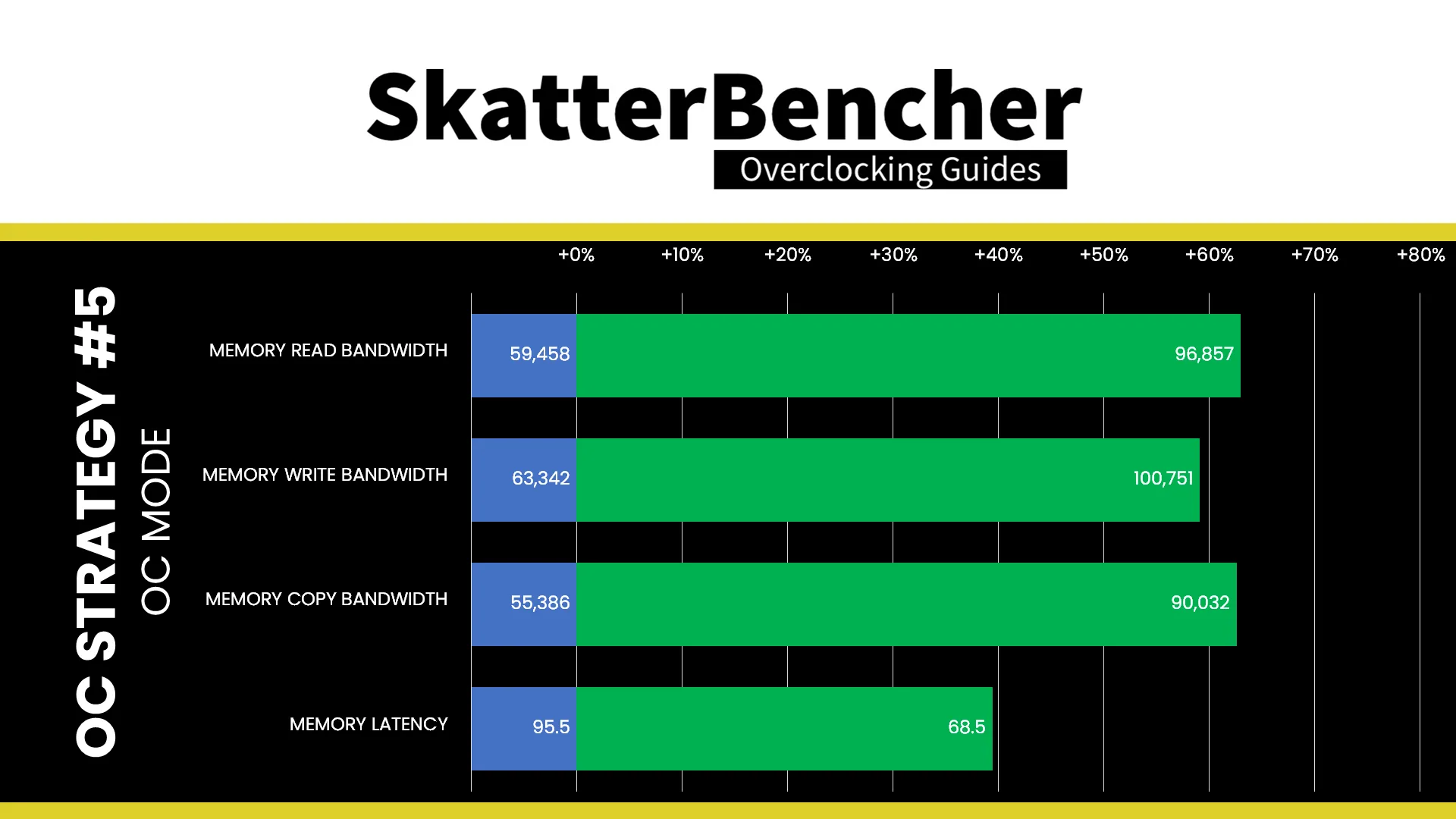 SkatterBencher
Overclocking Guides

OC STRATEGY #5
OC MODE

+0% +10% +20% +30% +40% +50% +60% +70% +80%

MEMORY READ BANDWIDTH 59,458 96,857

MEMORY WRITE BANDWIDTH 63,342 100,751

MEMORY COPY BANDWIDTH 55,386 90,032

MEMORY LATENCY 95.5 68.5